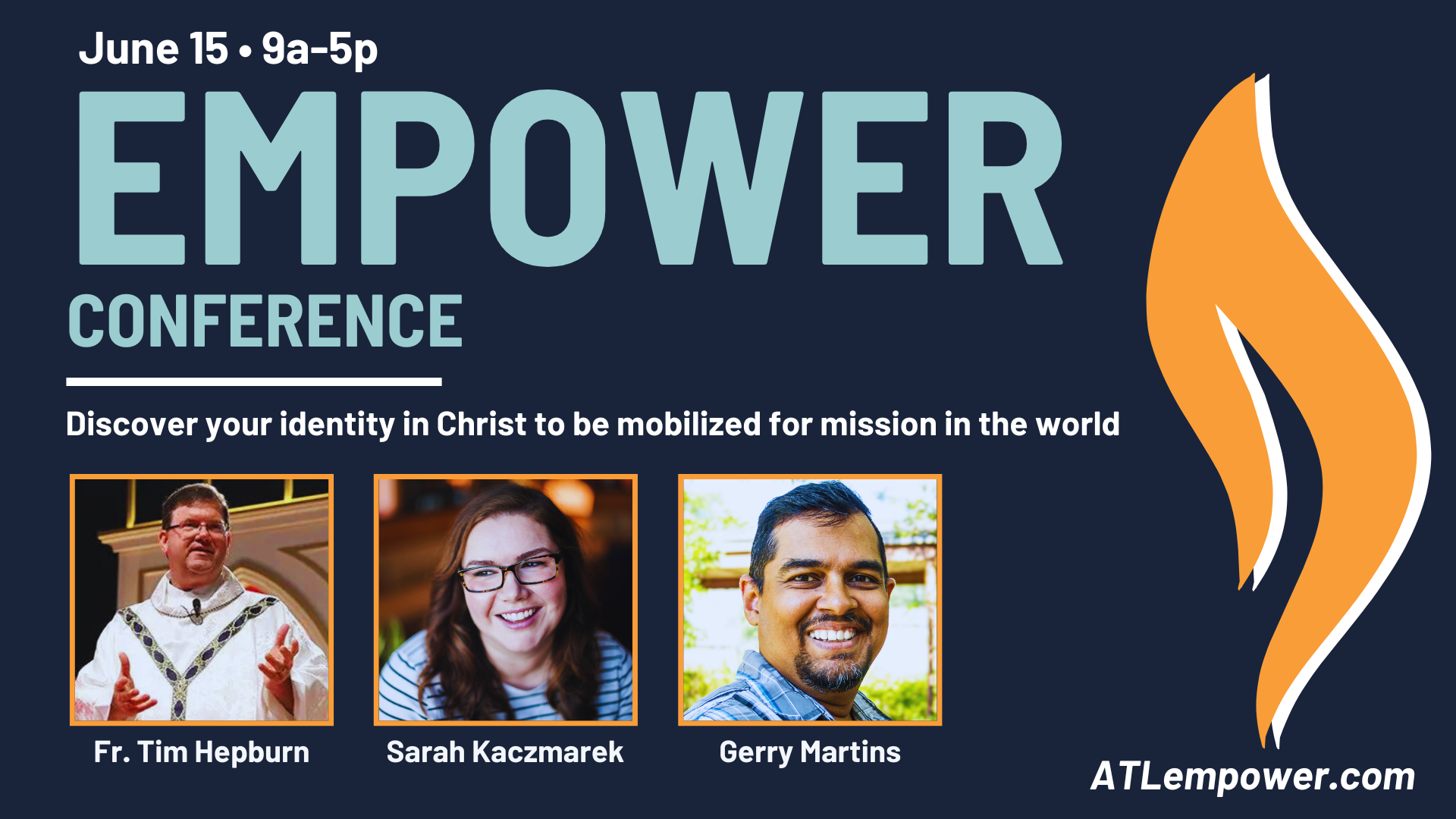 June 15 • 9a-5p

EMPOWER

CONFERENCE

Discover your identity in Christ to be mobilized for mission in the world

Fr. Tim Hepburn

Sarah Kaczmarek

Gerry Martins

ATLempower.com